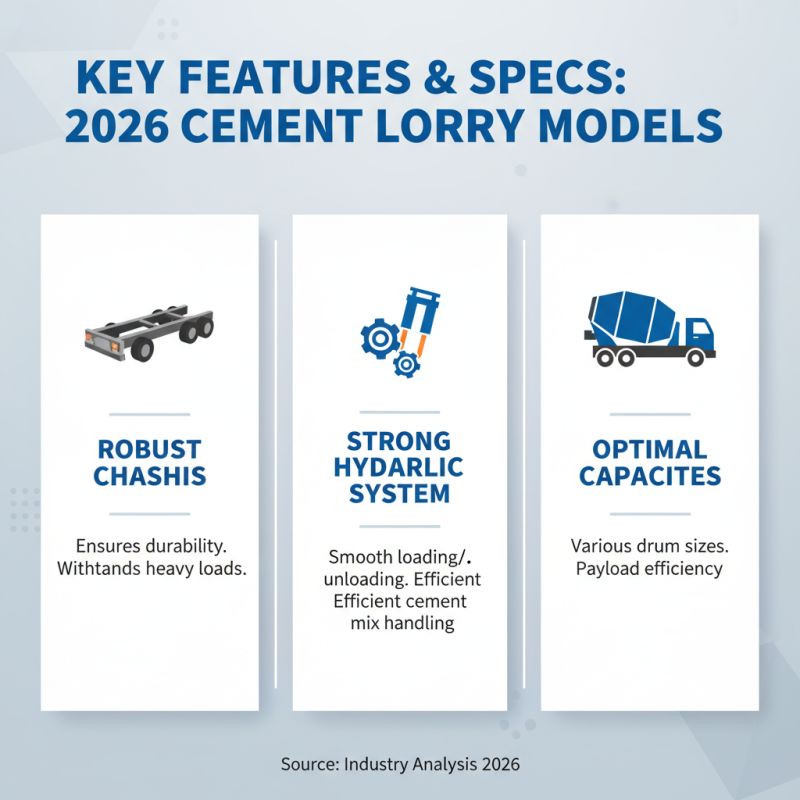 KEY FEATURES & SPECS: 2026 CEMENT LORRY MODELS

ROBUST CHASHIS

Ensures durability. Withtands heavy loads.

STRONG HYDARLIC SYSTEM

Smooth loading/. unloading. Efficient Efficient cement mix handling

OPTIMAL CAPACITES

Various drum sizes. Payload efficiency

Source: Industry Analysis 2026